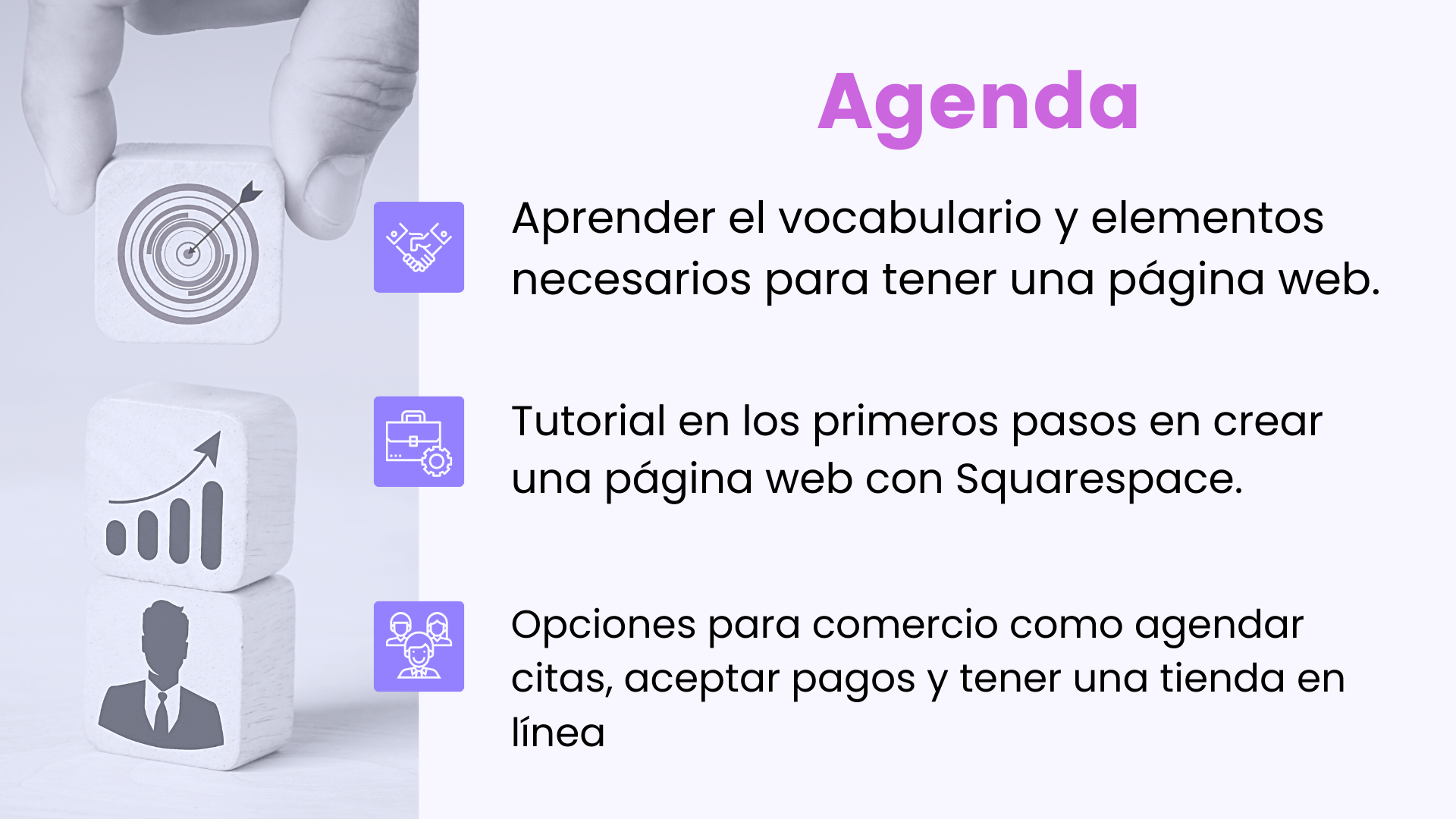 Agenda

Aprender el vocabulario y elementos necesarios para tener una página web.

Tutorial en los primeros pasos en crear una página web con Squarespace.

Opciones para comercio como agendar citas, aceptar pagos y tener una tienda en línea